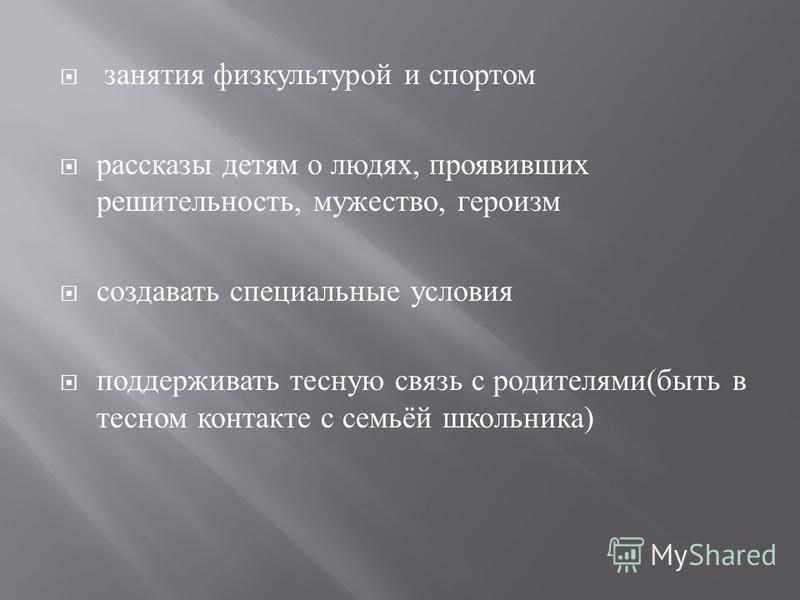 занятия физкультурой и спортом

рассказы детям о людях, проявивших решительность, мужество, героизм

создавать специальные условия

поддерживать тесную связь с родителями(быть в тесном контакте с семьёй школьника)

MyShared